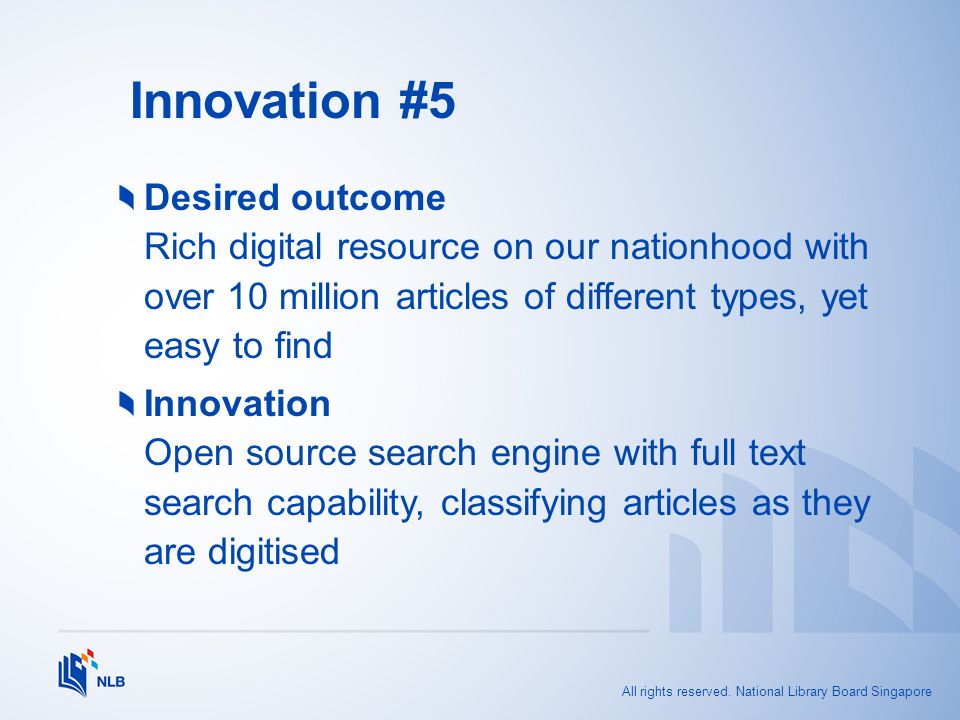 Innovation #5

Desired outcome
Rich digital resource on our nationhood with over 10 million articles of different types, yet easy to find

Innovation
Open source search engine with full text search capability, classifying articles as they are digitised

NLB

All rights reserved. National Library Board Singapore